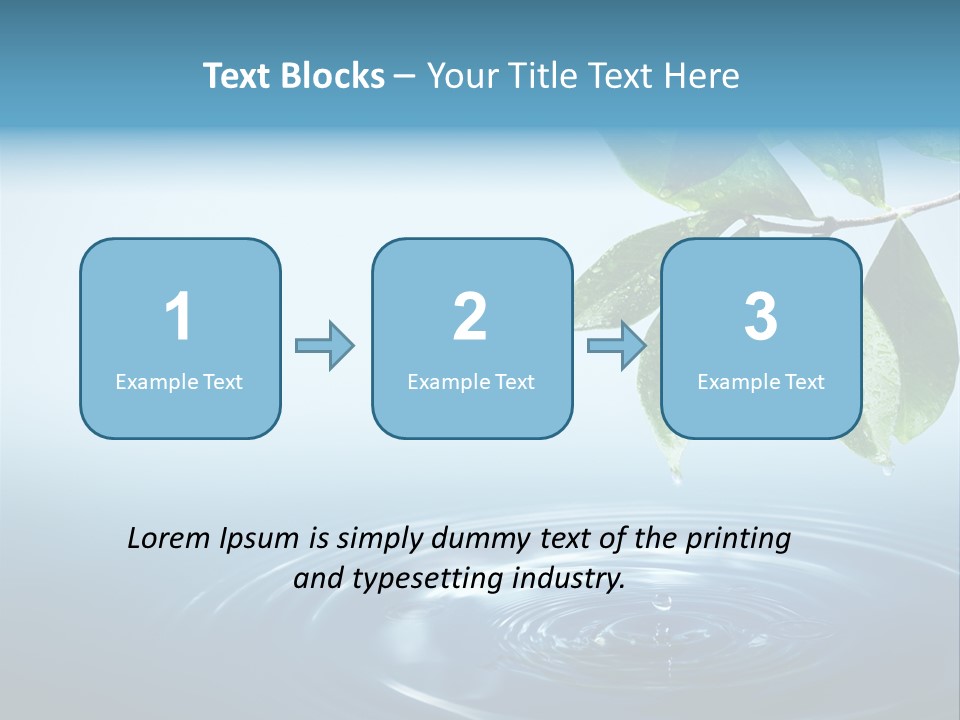 Text Blocks – Your Title Text Here

1
Example Text

2
Example Text

3
Example Text

Lorem Ipsum is simply dummy text of the printing and typesetting industry.